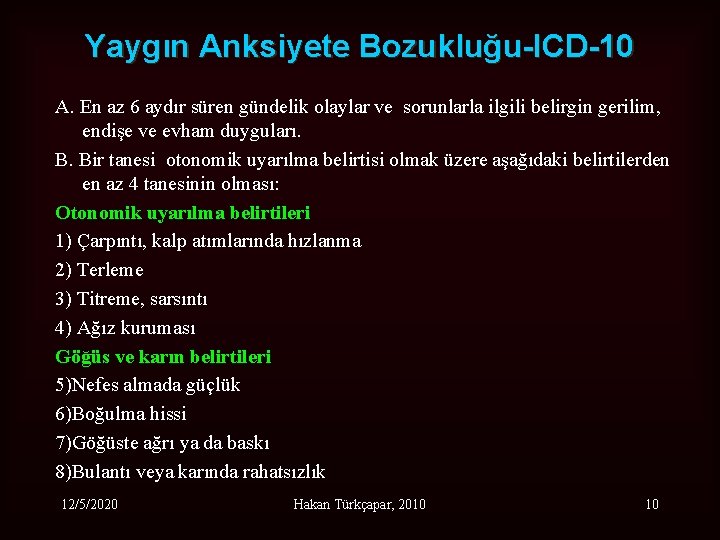 Yaygın Anksiyete Bozukluğu-ICD-10

A. En az 6 aydır süren gündelik olaylar ve sorunlarla ilgili belirgin gerilim, endişe ve evham duyguları.

B. Bir tanesi otonomik uyarılma belirtisi olmak üzere aşağıdaki belirtilerden en az 4 tanesinin olması:

Otonomik uyarılma belirtileri

1) Çarpıntı, kalp atımlarında hızlanma

2) Terleme

3) Titreme, sarsıntı

4) Ağız kuruması

Göğüs ve karın belirtileri

5)Nefes almada güçlük

6)Boğulma hissi

7)Göğüste ağrı ya da baskı

8)Bulantı veya karında rahatsızlık

12/5/2020 Hakan Türkçapar, 2010 10